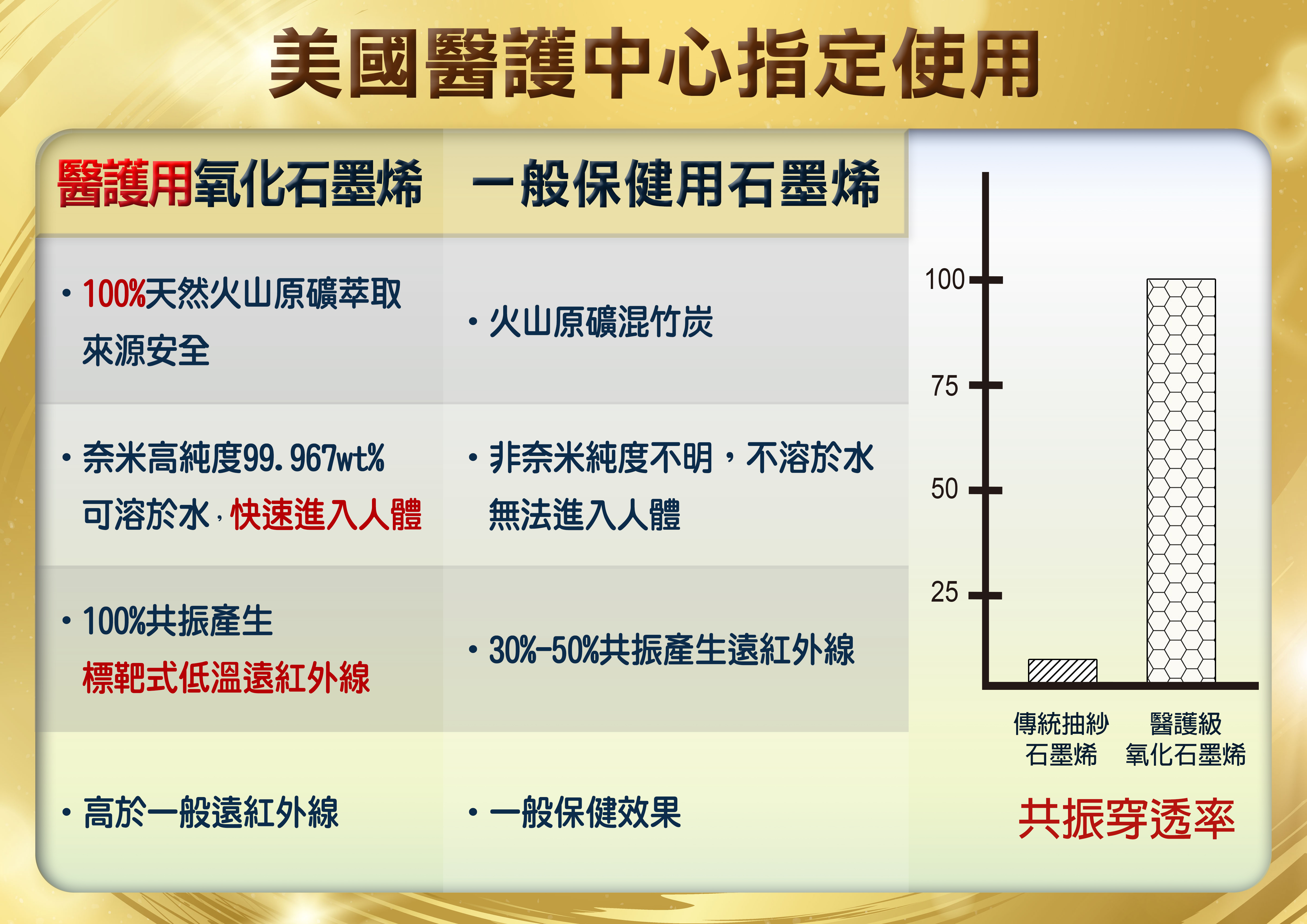 美國醫護中心指定使用

| 醫護用氧化石墨烯 | 一般保健用石墨烯 |
|---|---|
| • 100%天然火山原礦萃取 來源安全 | • 火山原礦混竹炭 |
| • 奈米高純度99.967wt% 可溶於水，快速進入人體 | • 非奈米純度不明，不溶於水 無法進入人體 |
| • 100%共振產生 標靶式低溫遠紅外線 | • 30%-50%共振產生遠紅外線 |
| • 高於一般遠紅外線 | • 一般保健效果 |

100
75
50
25

傳統抽紗 石墨烯
醫護級 氧化石墨烯

共振穿透率